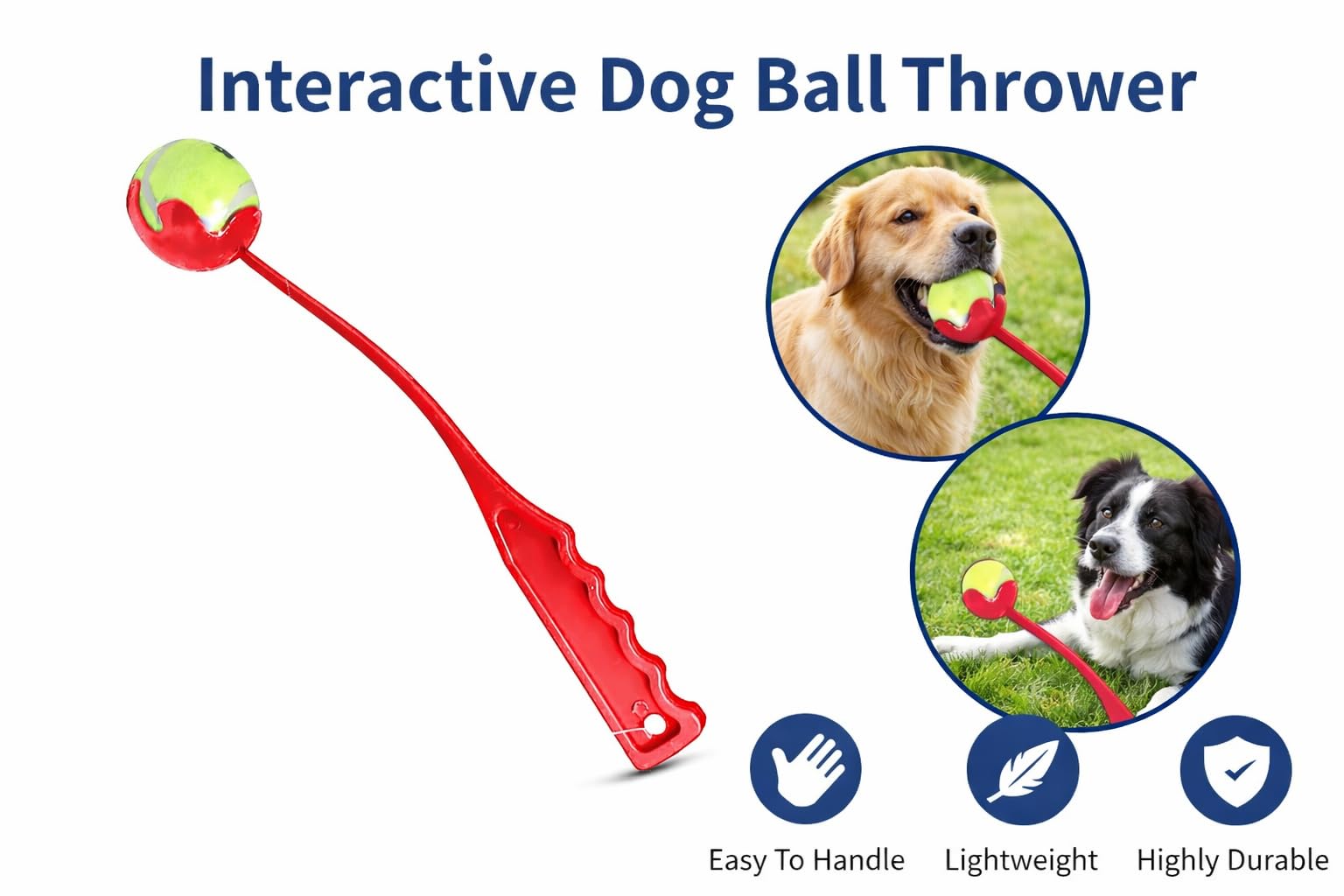 Interactive Dog Ball Thrower

Easy To Handle

Lightweight

Highly Durable